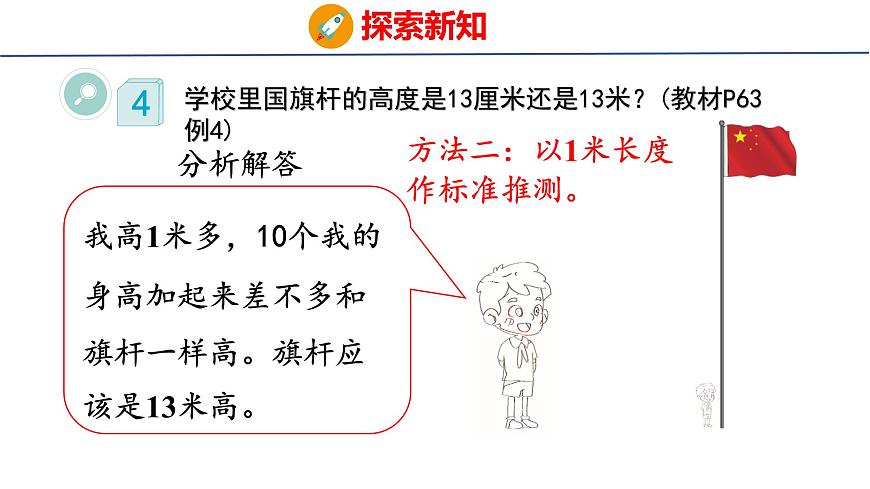 探索新知

4 学校里国旗杆的高度是13厘米还是13米？（教材P63例4）

分析解答

方法二：以1米长度作标准推测。

我高1米多，10个我的身高加起来差不多和旗杆一样高。旗杆应该是13米高。